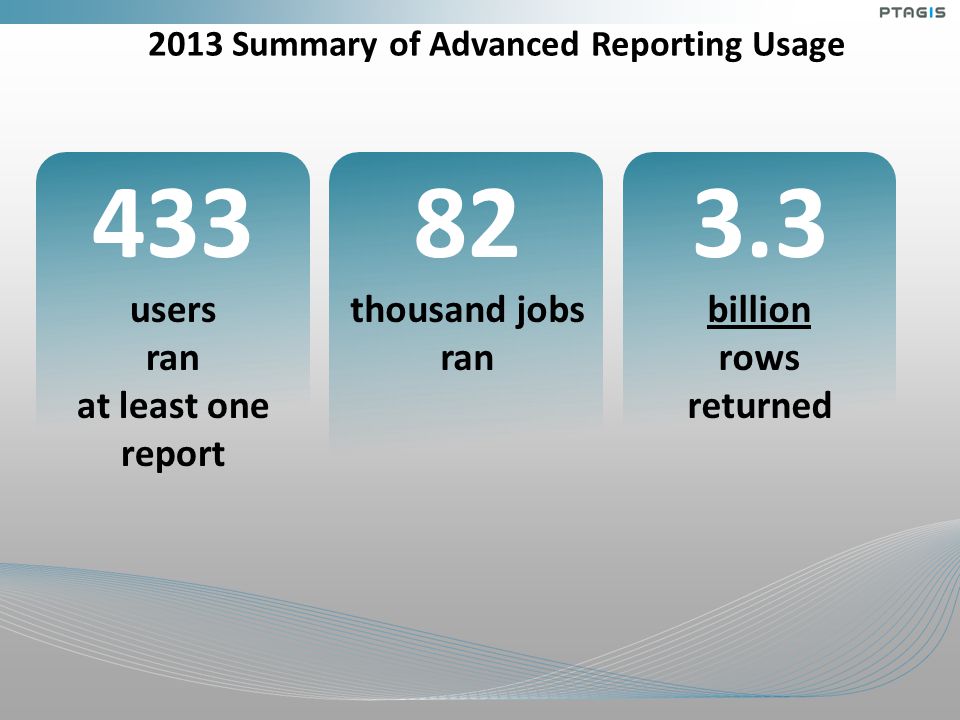 PTAGIS

2013 Summary of Advanced Reporting Usage

433
users ran at least one report

82
thousand jobs ran

3.3
billion rows returned